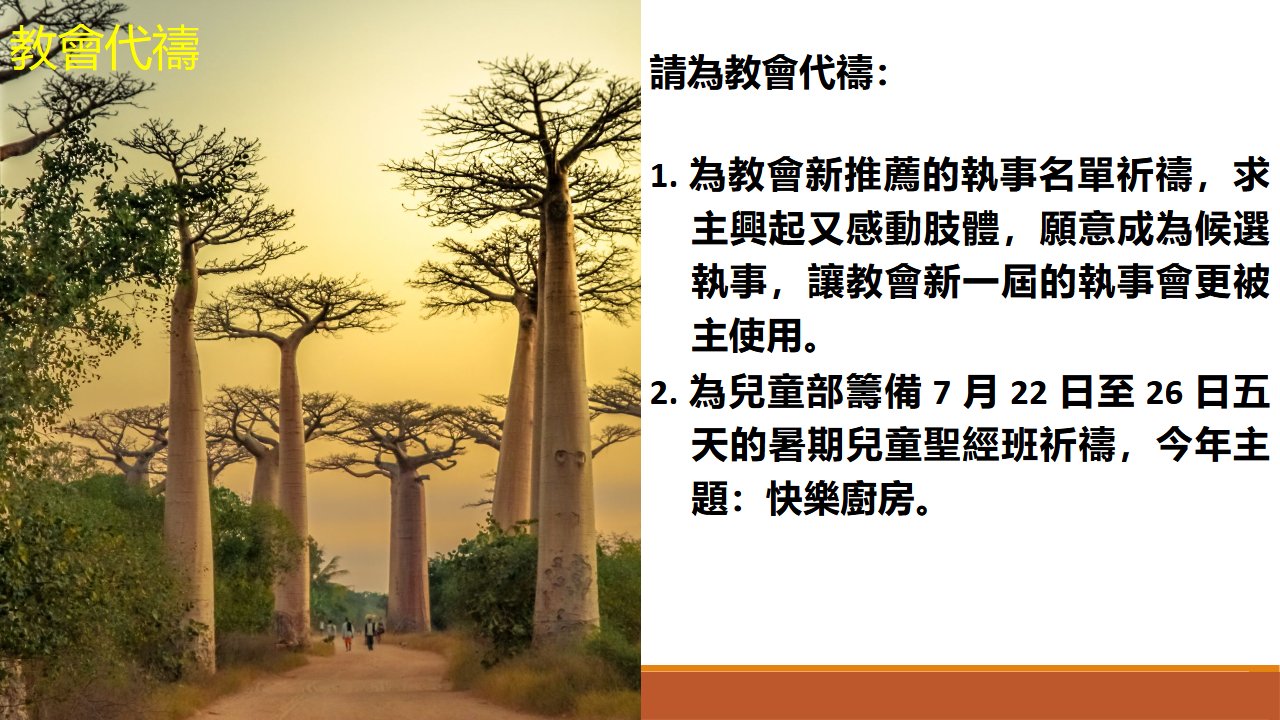 教會代禱

請為教會代禱：

1. 為教會新推薦的執事名單祈禱，求主興起又感動肢體，願意成為候選執事，讓教會新一屆的執事會更被主使用。
2. 為兒童部籌備 7 月 22 日至 26 日五天的暑期兒童聖經班祈禱，今年主題：快樂廚房。